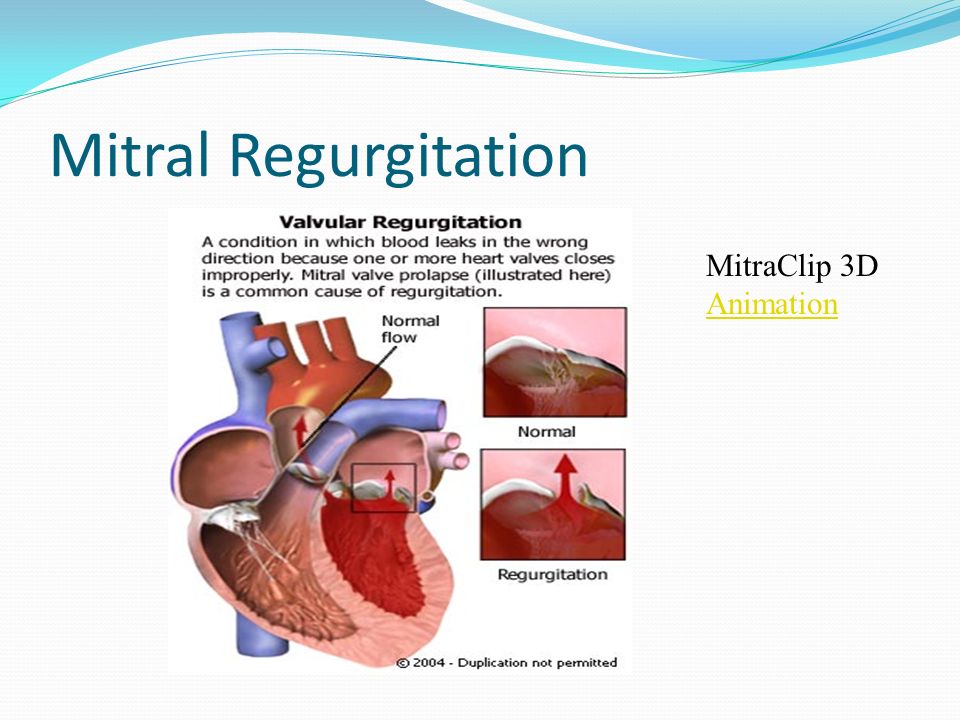 Mitral Regurgitation

Valvular Regurgitation
A condition in which blood leaks in the wrong direction because one or more heart valves closes improperly. Mitral valve prolapse (illustrated here) is a common cause of regurgitation.

Normal flow

Normal

Regurgitation

© 2004 - Duplication not permitted

MitraClip 3D Animation